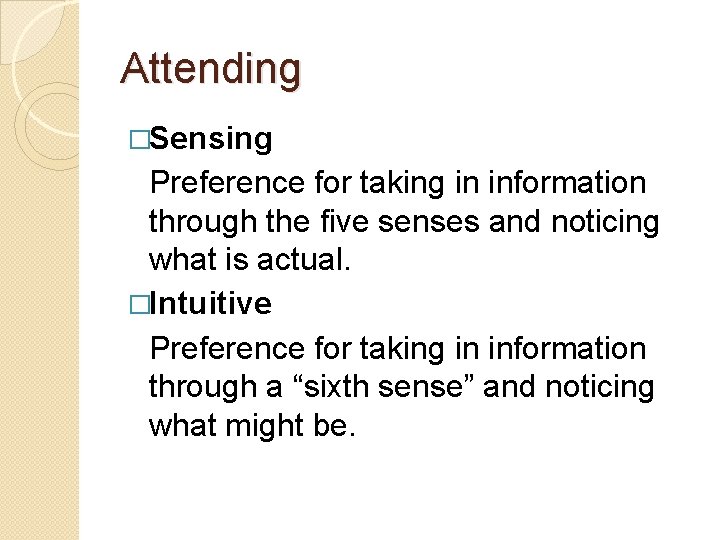 Attending

□Sensing

Preference for taking in information through the five senses and noticing what is actual.

□Intuitive

Preference for taking in information through a “sixth sense” and noticing what might be.